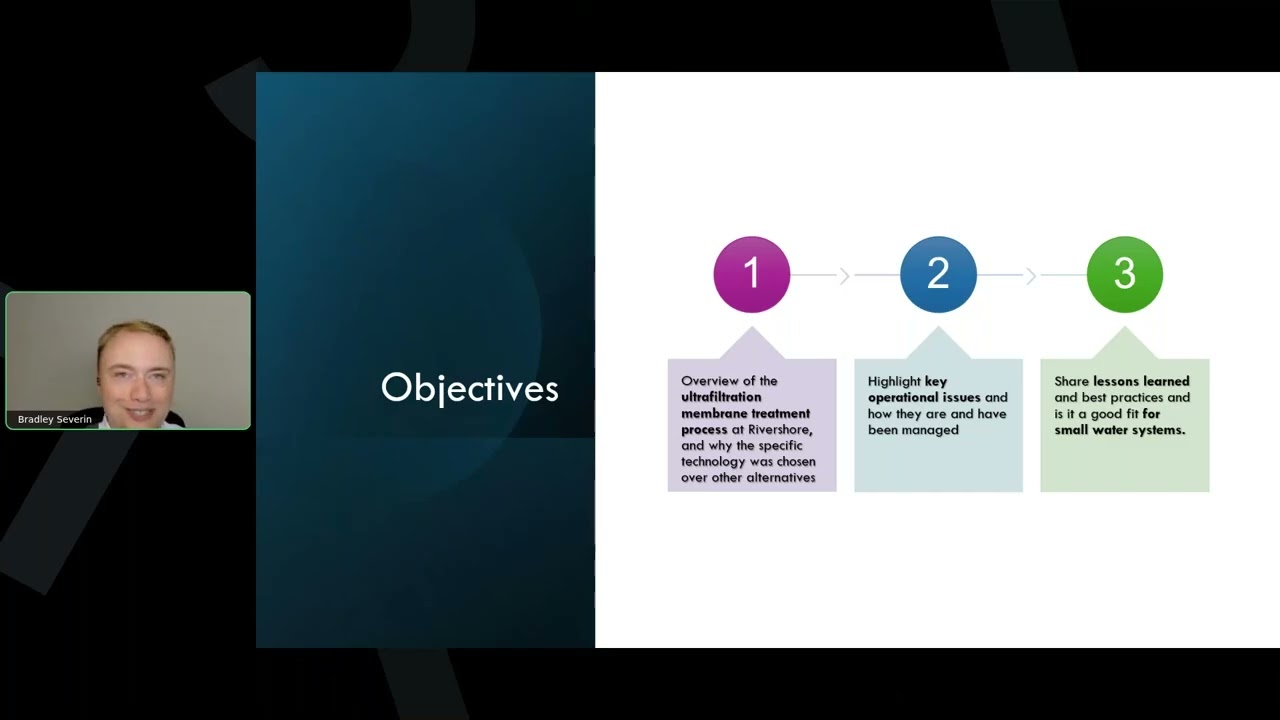 Bradley Severin

Objectives

1

Overview of the ultrafiltration membrane treatment process at Rivershore, and why the specific technology was chosen over other alternatives

2

Highlight key operational issues and how they are and have been managed

3

Share lessons learned and best practices and is it a good fit for small water systems.